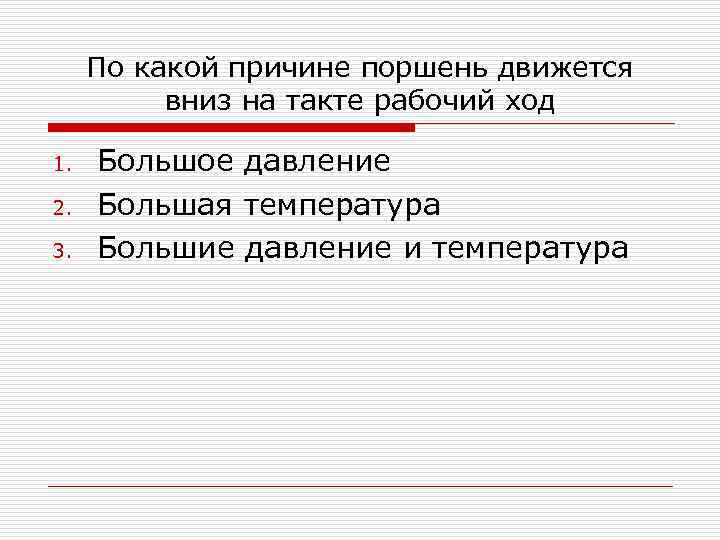 По какой причине поршень движется вниз на такте рабочий ход

1. Большое давление
2. Большая температура
3. Большие давление и температура